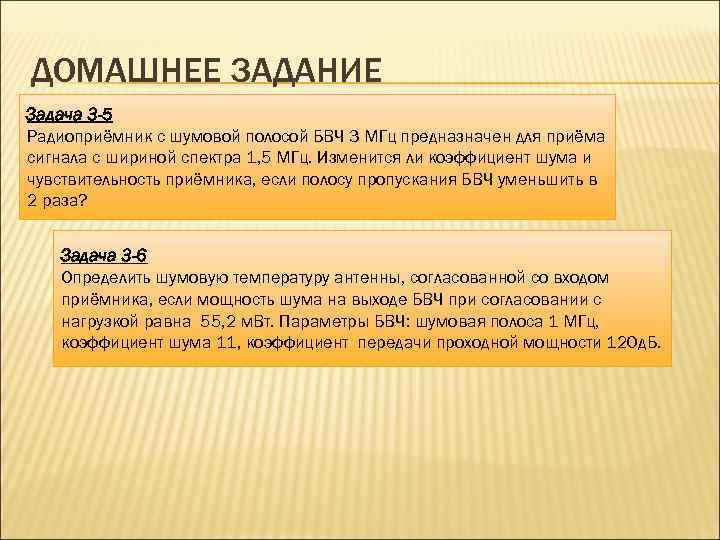 ДОМАШНЕЕ ЗАДАНИЕ

Задача 3-5
Радиоприёмник с шумовой полосой БВЧ 3 МГц предназначен для приёма сигнала с шириной спектра 1,5 МГц. Изменится ли коэффициент шума и чувствительность приёмника, если полосу пропускания БВЧ уменьшить в 2 раза?

Задача 3-6
Определить шумовую температуру антенны, согласованной со входом приёмника, если мощность шума на выходе БВЧ при согласовании с нагрузкой равна 55,2 мВт. Параметры БВЧ: шумовая полоса 1 МГц, коэффициент шума 11, коэффициент передачи проходной мощности 120дБ.